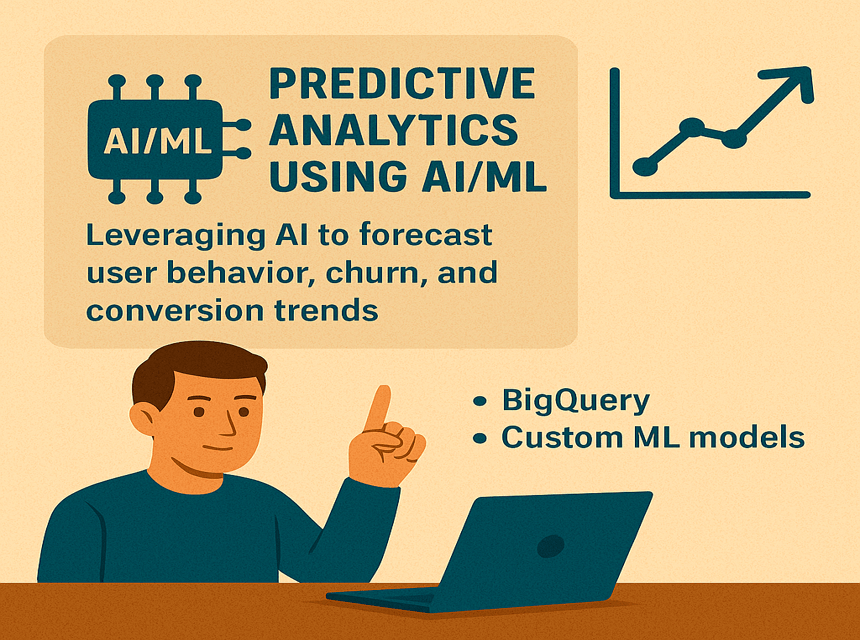 AI/ML

PREDICTIVE ANALYTICS USING AI/ML

Leveraging AI to forecast user behavior, churn, and conversion trends

• BigQuery
• Custom ML models